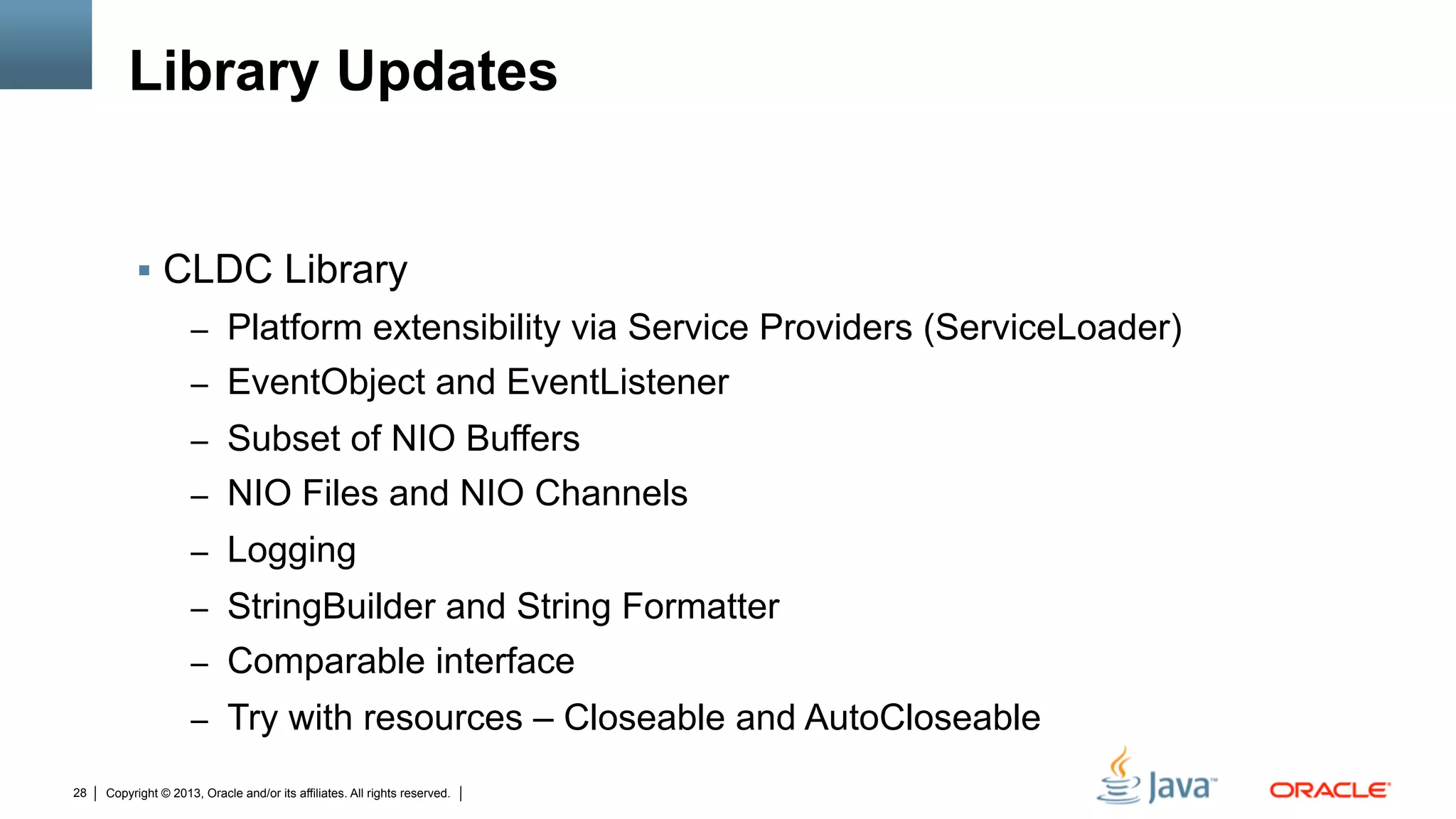 Library Updates

▪ CLDC Library
– Platform extensibility via Service Providers (ServiceLoader)
– EventObject and EventListener
– Subset of NIO Buffers
– NIO Files and NIO Channels
– Logging
– StringBuilder and String Formatter
– Comparable interface
– Try with resources – Closeable and AutoCloseable

28 | Copyright © 2013, Oracle and/or its affiliates. All rights reserved. |

Java™ ORACLE®